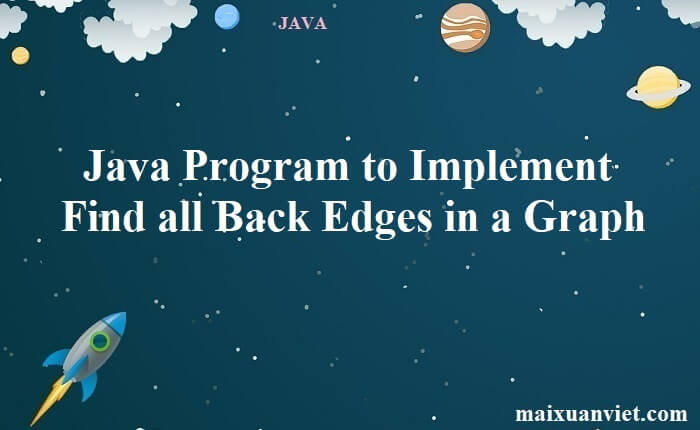 JAVA

Java Program to Implement Find all Back Edges in a Graph

maixuanviet.com